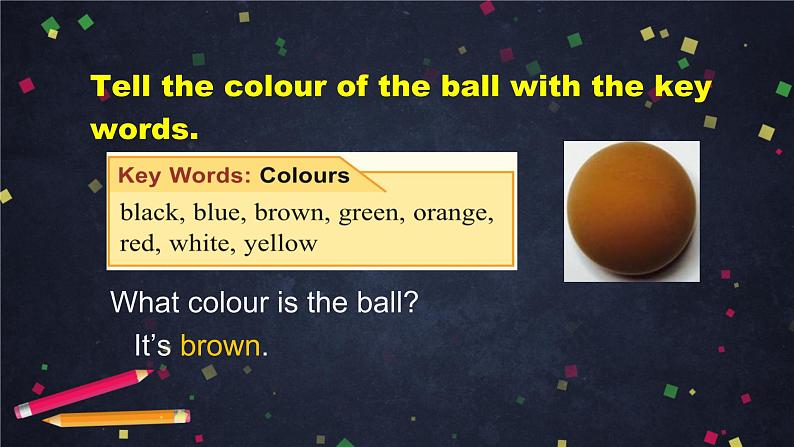 Tell the colour of the ball with the key words.

Key Words: Colours

black, blue, brown, green, orange, red, white, yellow

What colour is the ball?

It's brown.